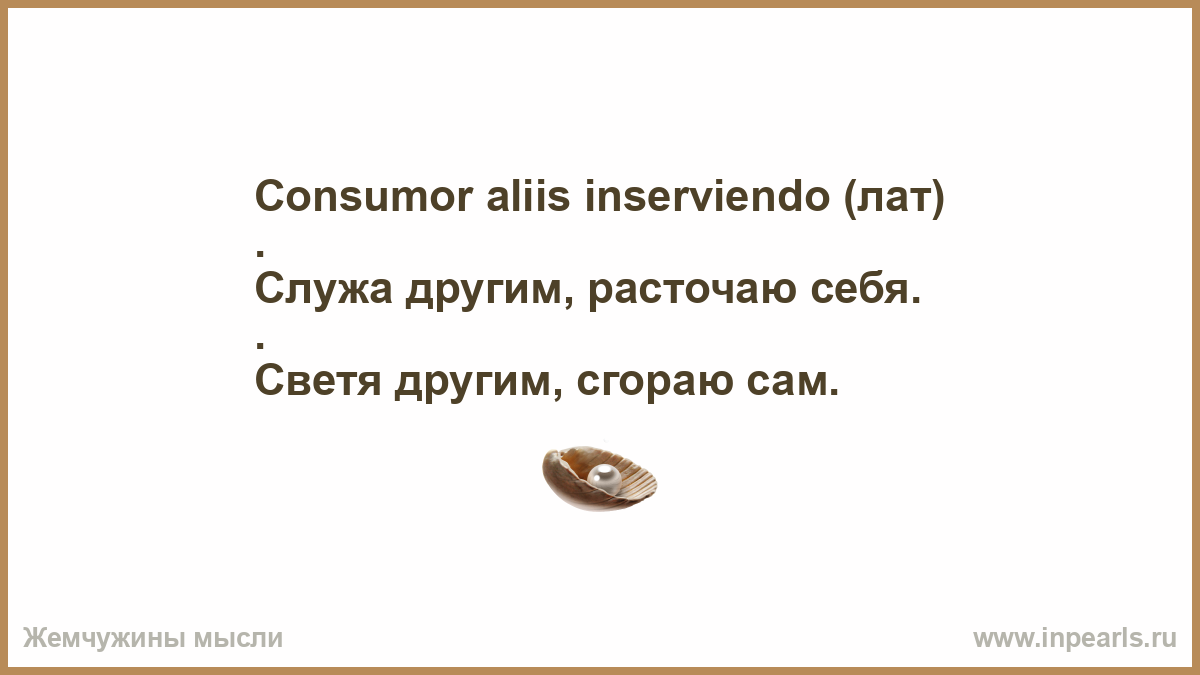 Consumor aliis inserviendo (лат)
.
Служа другим, расточаю себя.
.
Светя другим, сгораю сам.

Жемчужины мысли

www.inpearls.ru